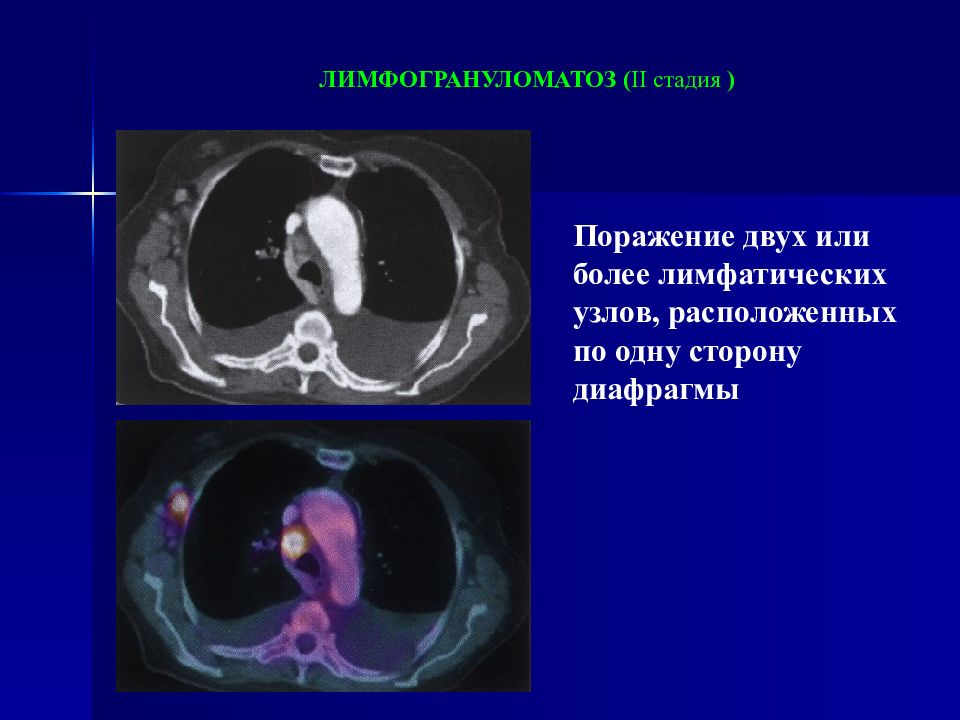 ЛИМФОГРАНУЛОМАТОЗ (II стадия )

Поражение двух или более лимфатических узлов, расположенных по одну сторону диафрагмы